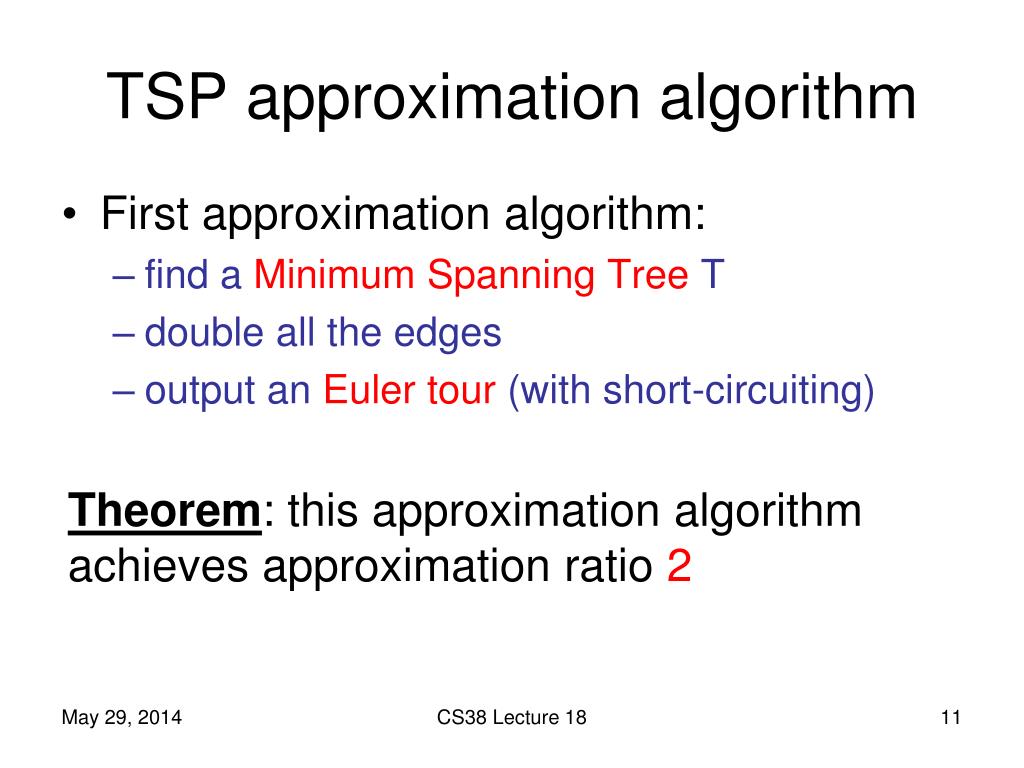 TSP approximation algorithm

• First approximation algorithm:
– find a Minimum Spanning Tree T
– double all the edges
– output an Euler tour (with short-circuiting)

Theorem: this approximation algorithm achieves approximation ratio 2

May 29, 2014

CS38 Lecture 18

11